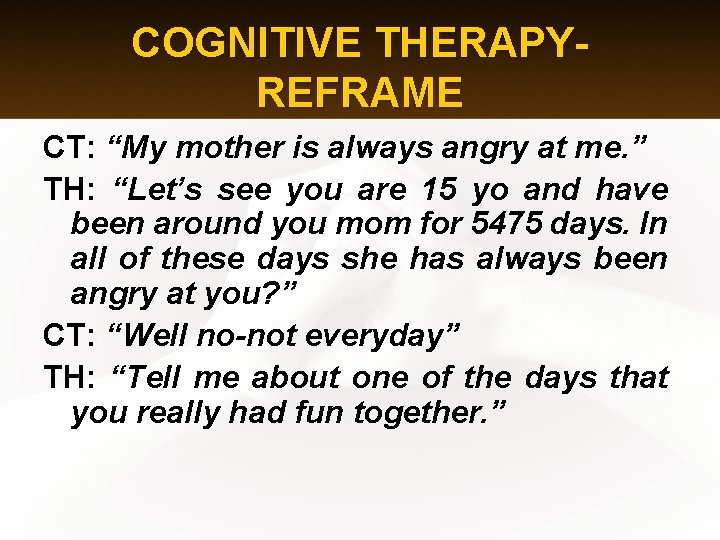 COGNITIVE THERAPY-REFRAME

CT: “My mother is always angry at me.”

TH: “Let’s see you are 15 yo and have been around you mom for 5475 days. In all of these days she has always been angry at you?”

CT: “Well no-not everyday”

TH: “Tell me about one of the days that you really had fun together.”